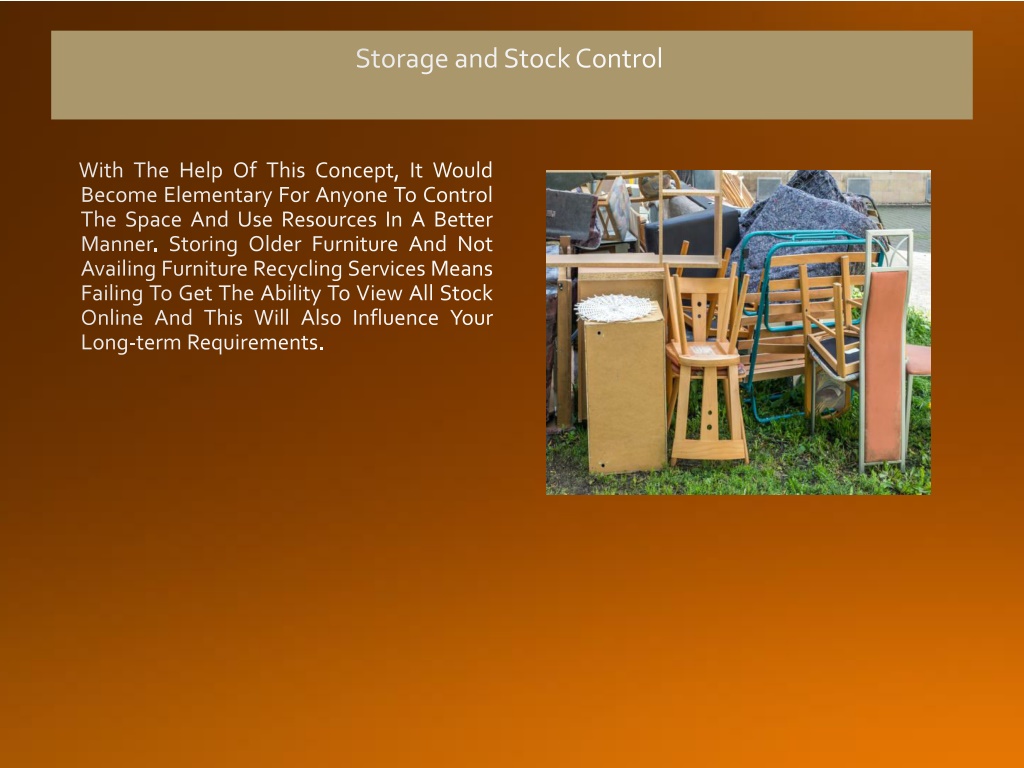 Storage and Stock Control

With The Help Of This Concept, It Would Become Elementary For Anyone To Control The Space And Use Resources In A Better Manner. Storing Older Furniture And Not Availing Furniture Recycling Services Means Failing To Get The Ability To View All Stock Online And This Will Also Influence Your Long-term Requirements.